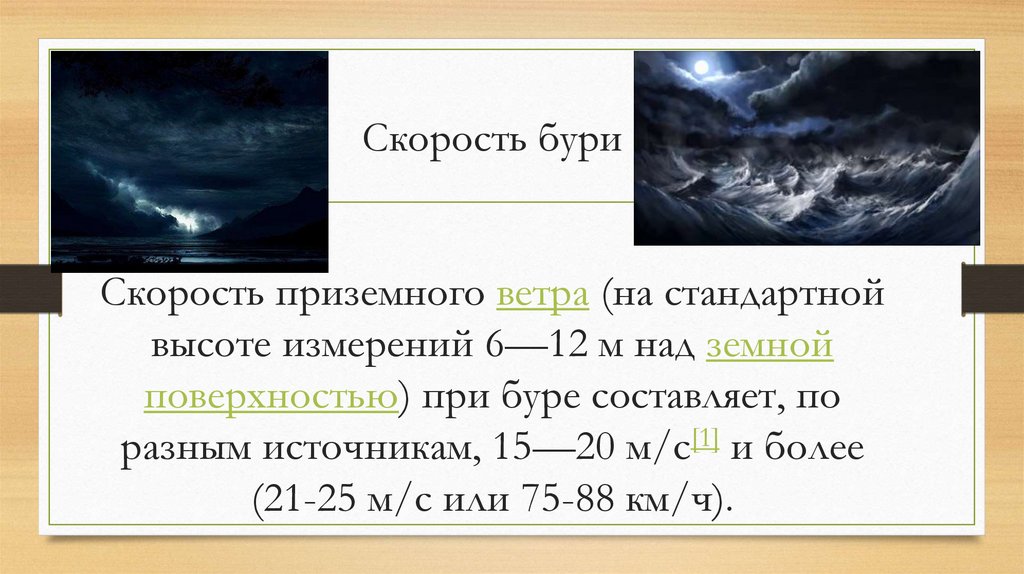 Скорость бури

Скорость приземного ветра (на стандартной высоте измерений 6—12 м над земной поверхностью) при буре составляет, по разным источникам, 15—20 м/с[1] и более (21-25 м/с или 75-88 км/ч).